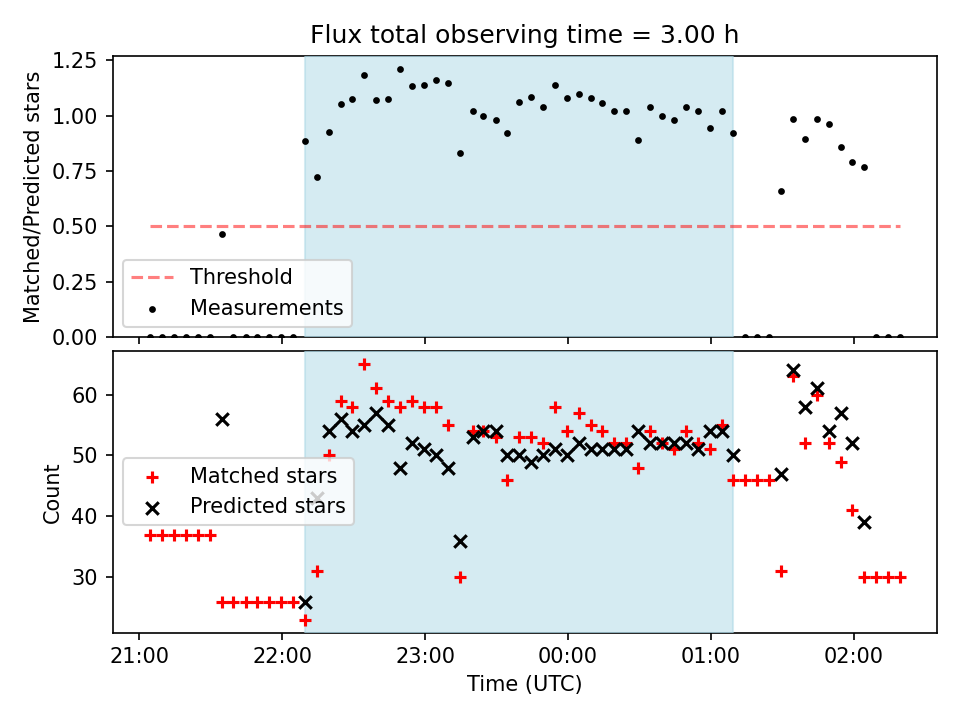 Flux total observing time = 3.00 h

Matched/Predicted stars

1.25
1.00
0.75
0.50
0.25
0.00

Threshold
Measurements

Count

60
50
40
30

Matched stars
Predicted stars

21:00
22:00
23:00
00:00
01:00
02:00

Time (UTC)